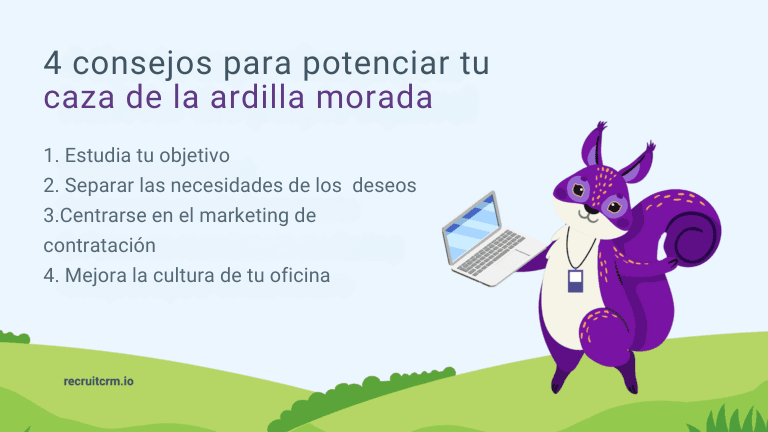 4 consejos para potenciar tu caza de la ardilla morada

1. Estudia tu objetivo
2. Separar las necesidades de los deseos
3.Centrarse en el marketing de contratación
4. Mejora la cultura de tu oficina

recruitcrm.io